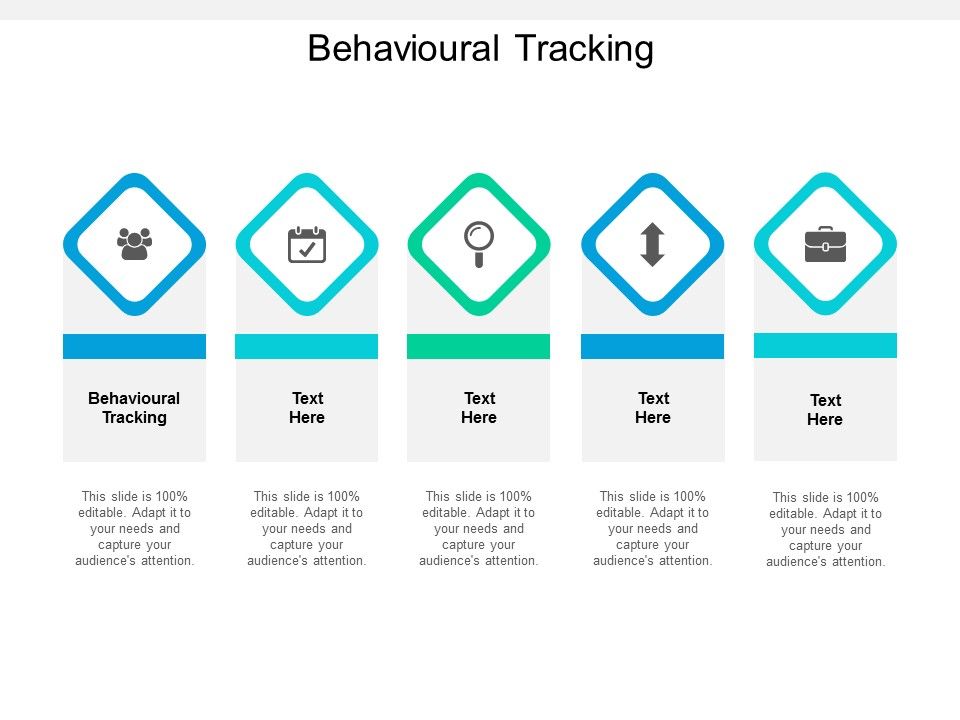 Behavioural Tracking

Behavioural Tracking

This slide is 100% editable. Adapt it to your needs and capture your audience's attention.

Text Here

This slide is 100% editable. Adapt it to your needs and capture your audience's attention.

Text Here

This slide is 100% editable. Adapt it to your needs and capture your audience's attention.

Text Here

This slide is 100% editable. Adapt it to your needs and capture your audience's attention.

Text Here

This slide is 100% editable. Adapt it to your needs and capture your audience's attention.